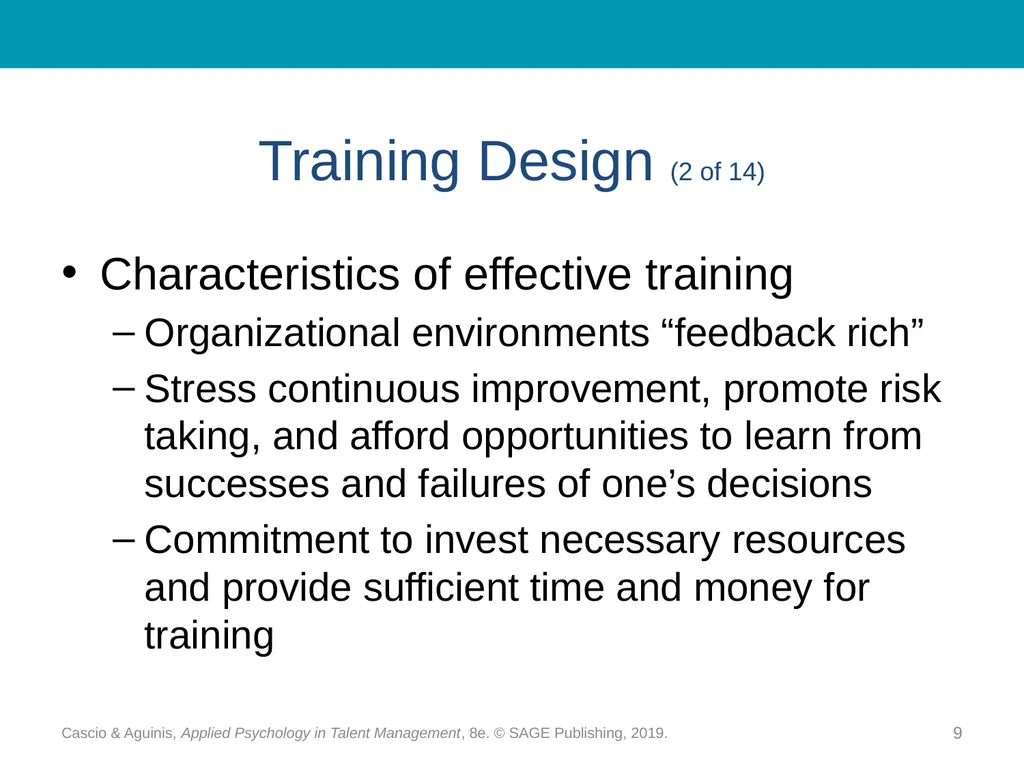 Training Design (2 of 14)

• Characteristics of effective training
– Organizational environments “feedback rich”
– Stress continuous improvement, promote risk taking, and afford opportunities to learn from successes and failures of one’s decisions
– Commitment to invest necessary resources and provide sufficient time and money for training

Cascio & Aguinis, Applied Psychology in Talent Management, 8e. © SAGE Publishing, 2019.

9